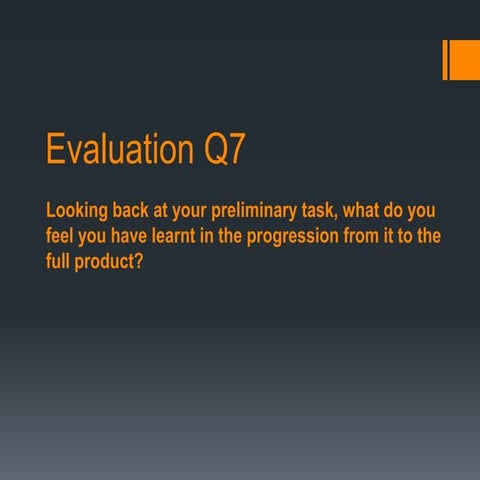 Evaluation Q7

Looking back at your preliminary task, what do you feel you have learnt in the progression from it to the full product?